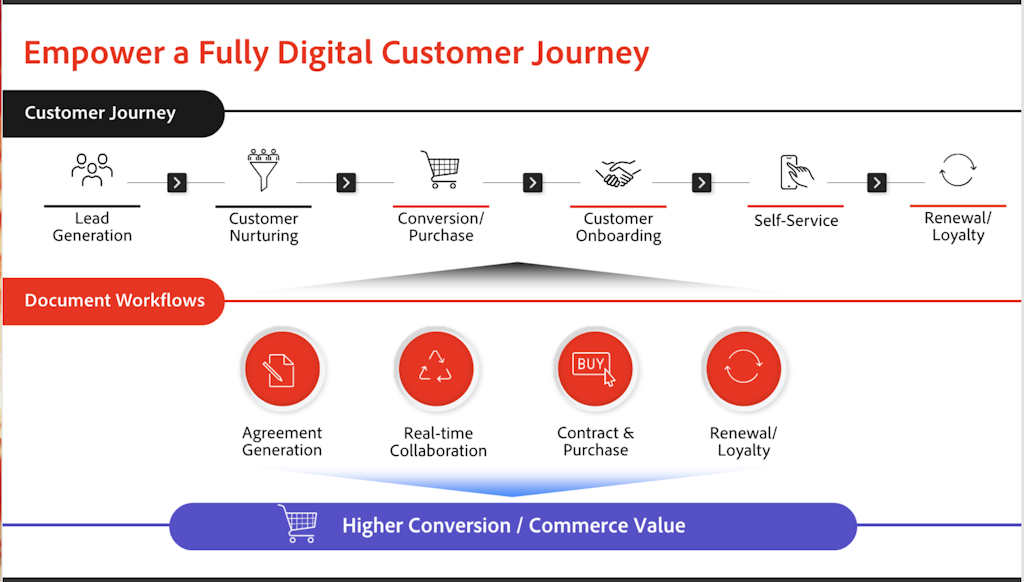 Empower a Fully Digital Customer Journey

Customer Journey

Lead Generation

Customer Nurturing

Conversion/ Purchase

Customer Onboarding

Self-Service

Renewal/ Loyalty

Document Workflows

BUY

Agreement Generation

Real-time Collaboration

Contract & Purchase

Renewal/ Loyalty

Higher Conversion / Commerce Value